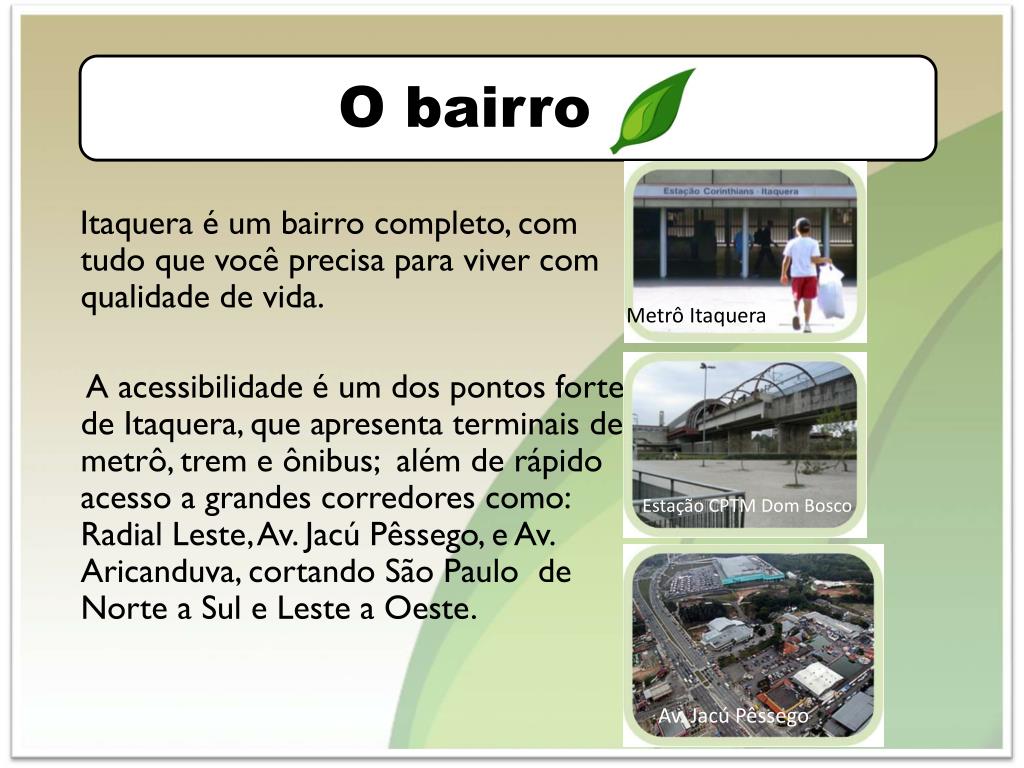 O bairro

Itaquera é um bairro completo, com tudo que você precisa para viver com qualidade de vida.

A acessibilidade é um dos pontos forte de Itaquera, que apresenta terminais de metrô, trem e ônibus; além de rápido acesso a grandes corredores como: Radial Leste, Av. Jacú Pêssego, e Av. Aricanduva, cortando São Paulo de Norte a Sul e Leste a Oeste.

Estação Corinthians - Itaquera

Metrô Itaquera

Estação CPTM Dom Bosco

Av. Jacú Pêssego